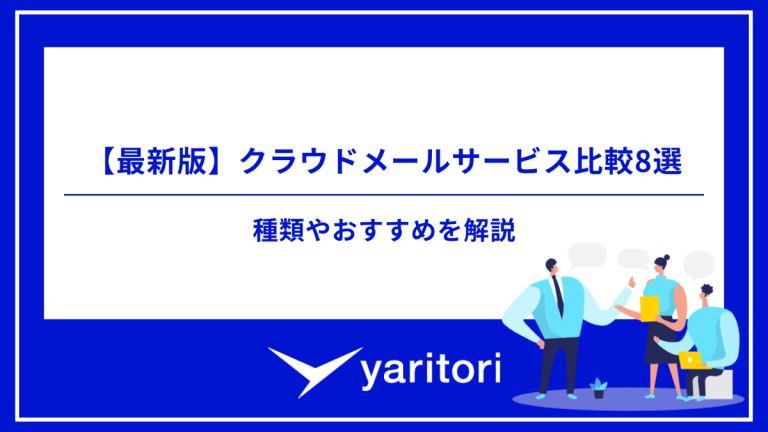 【最新版】クラウドメールサービス比較8選

種類やおすすめを解説

yaritori